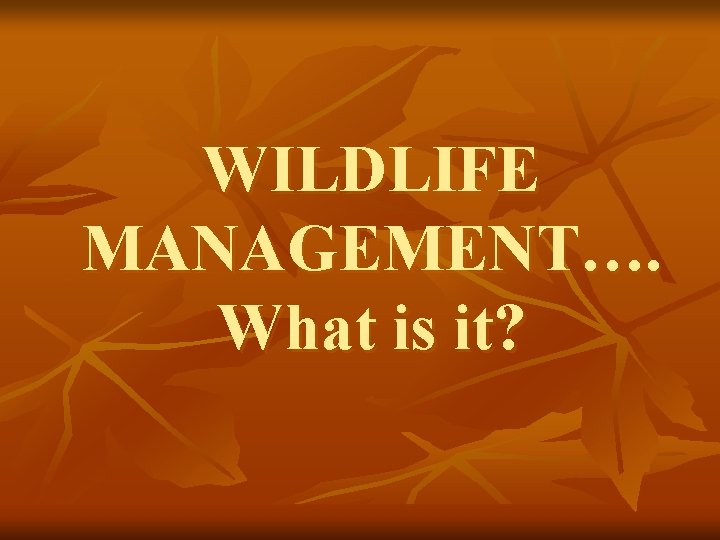 WILDLIFE MANAGEMENT…. What is it?